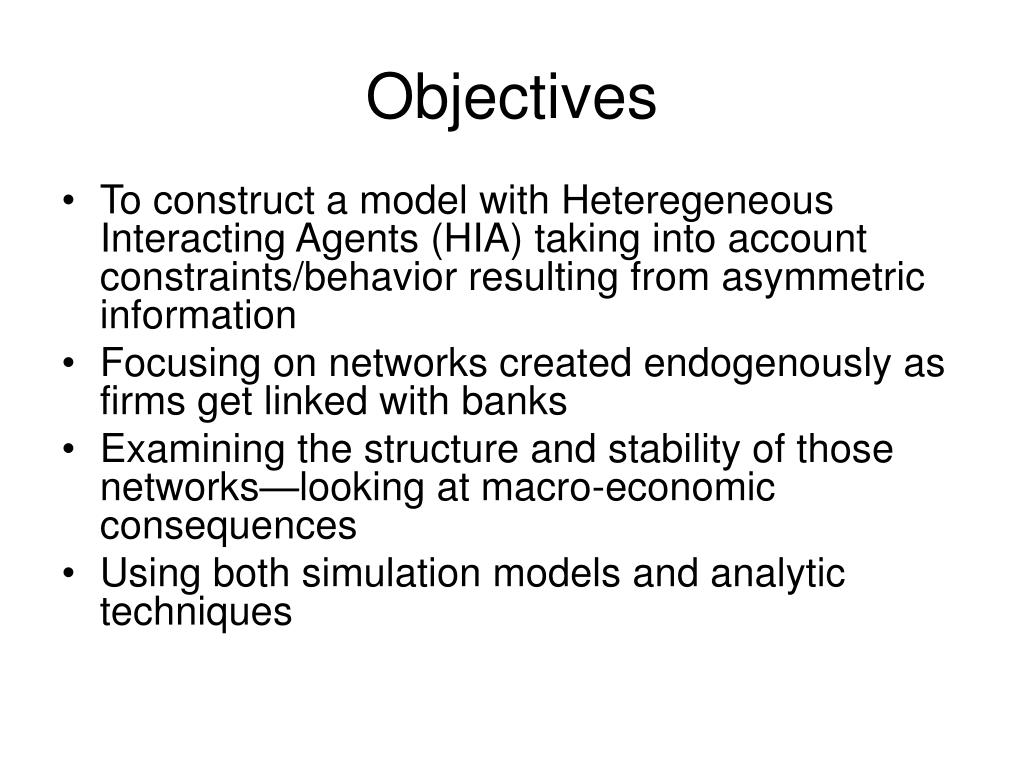 Objectives

• To construct a model with Heteregeneous Interacting Agents (HIA) taking into account constraints/behavior resulting from asymmetric information
• Focusing on networks created endogenously as firms get linked with banks
• Examining the structure and stability of those networks—looking at macro-economic consequences
• Using both simulation models and analytic techniques